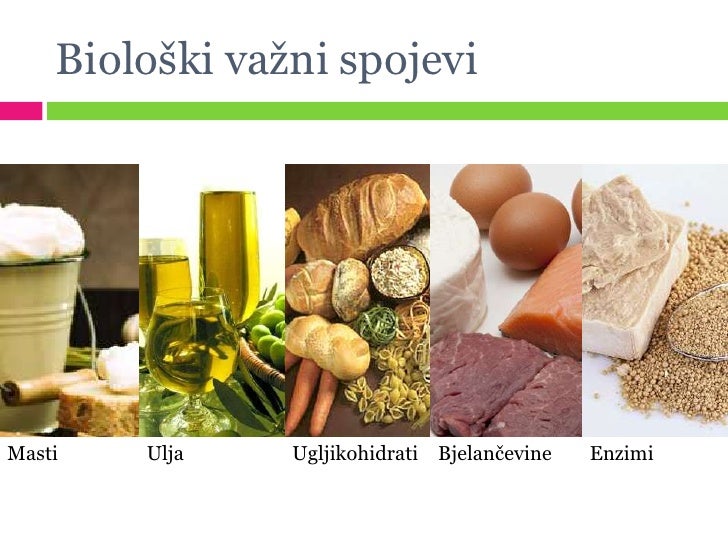 Biološki važni spojevi

Masti Ulja Ugljikohidrati Bjelančevine Enzimi